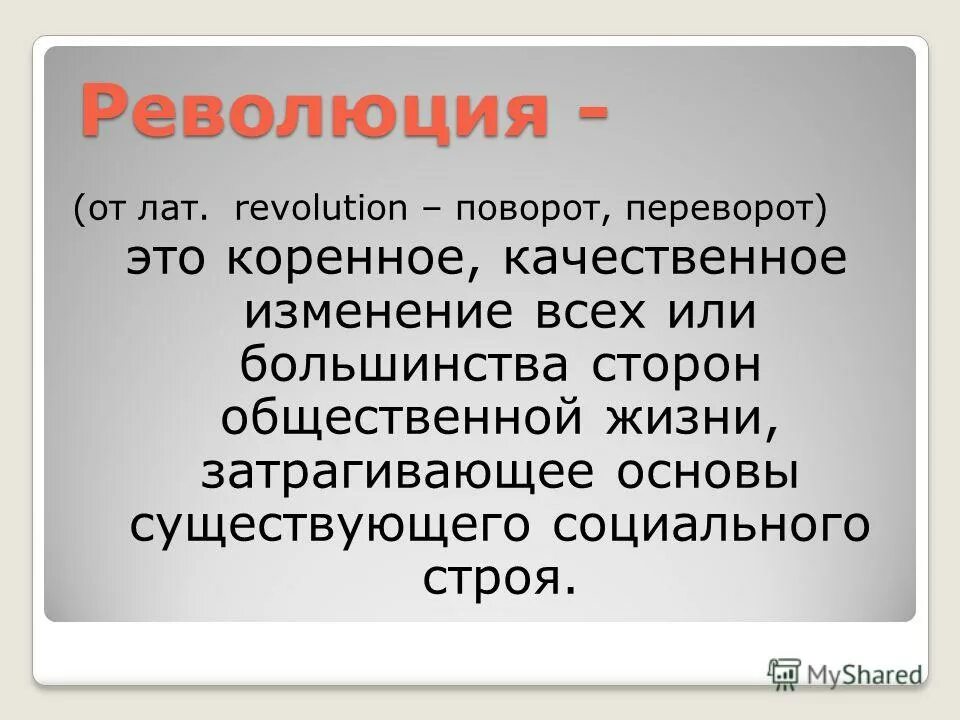 Революция -

(от лат. revolution – поворот, переворот)

это коренное, качественное изменение всех или большинства сторон общественной жизни, затрагивающее основы существующего социального строя.

MyShared